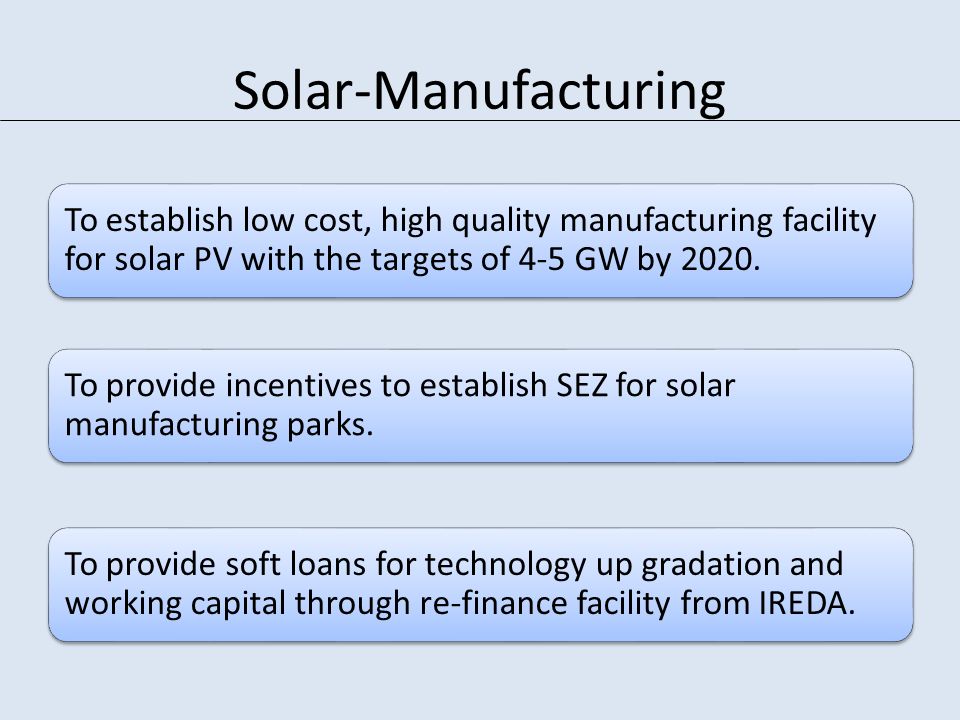 Solar-Manufacturing

To establish low cost, high quality manufacturing facility for solar PV with the targets of 4-5 GW by 2020.

To provide incentives to establish SEZ for solar manufacturing parks.

To provide soft loans for technology up gradation and working capital through re-finance facility from IREDA.